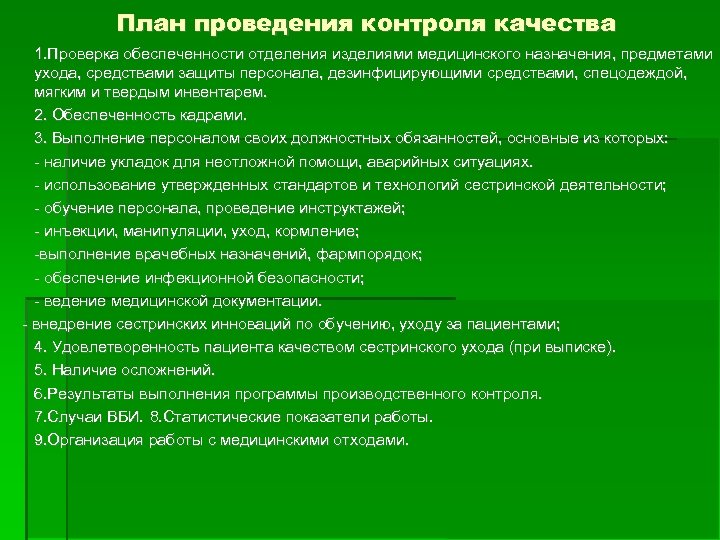 План проведения контроля качества

1.Проверка обеспеченности отделения изделиями медицинского назначения, предметами ухода, средствами защиты персонала, дезинфицирующими средствами, спецодеждой, мягким и твердым инвентарем.

2. Обеспеченность кадрами.

3. Выполнение персоналом своих должностных обязанностей, основные из которых:

- наличие укладок для неотложной помощи, аварийных ситуациях.

- использование утвержденных стандартов и технологий сестринской деятельности;

- обучение персонала, проведение инструктажей;

- инъекции, манипуляции, уход, кормление;

-выполнение врачебных назначений, фармпорядок;

- обеспечение инфекционной безопасности;

- ведение медицинской документации.

- внедрение сестринских инноваций по обучению, уходу за пациентами;

4. Удовлетворенность пациента качеством сестринского ухода (при выписке).

5. Наличие осложнений.

6.Результаты выполнения программы производственного контроля.

7.Случаи ВБИ. 8.Статистические показатели работы.

9.Организация работы с медицинскими отходами.